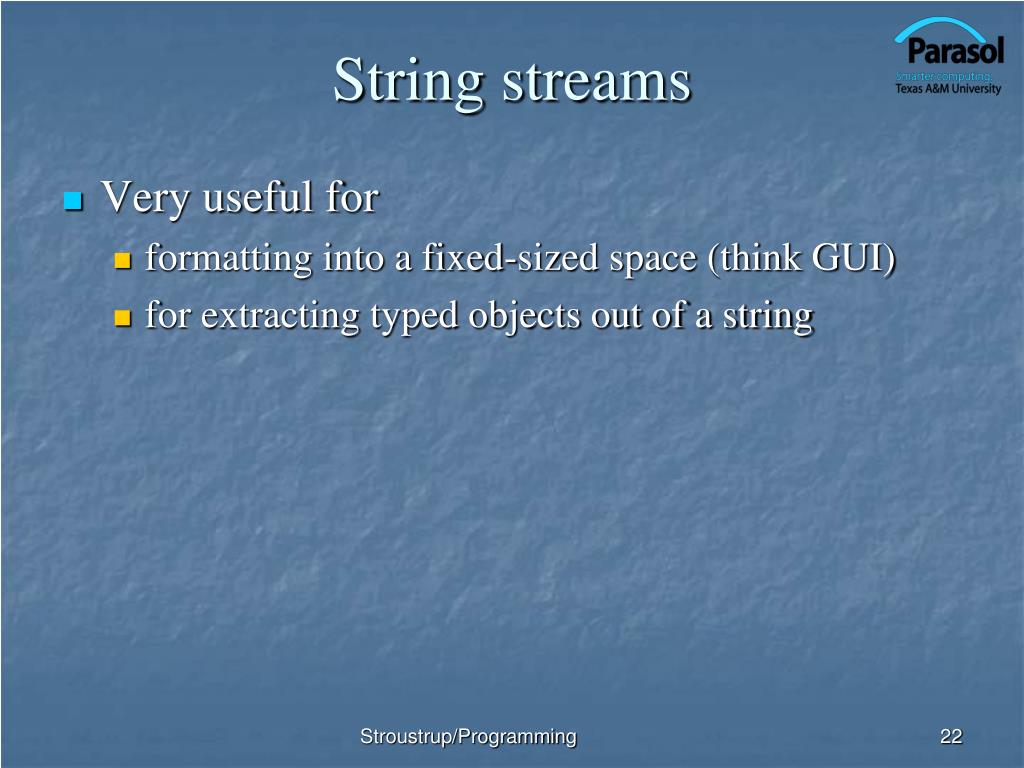 String streams

Parasol
Smarter computing.
Texas A&M University

Very useful for
formatting into a fixed-sized space (think GUI)
for extracting typed objects out of a string

Stroustrup/Programming

22